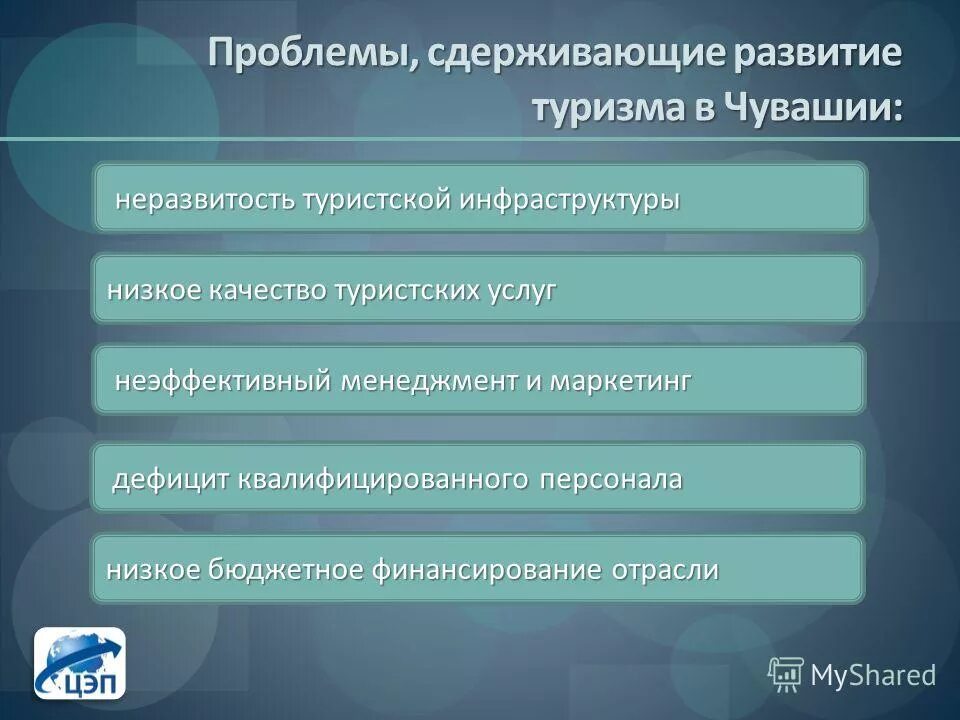 Проблемы, сдерживающие развитие туризма в Чувашии:

неразвитость туристской инфраструктуры

низкое качество туристских услуг

неэффективный менеджмент и маркетинг

дефицит квалифицированного персонала

низкое бюджетное финансирование отрасли

ЦЭП

MyShared